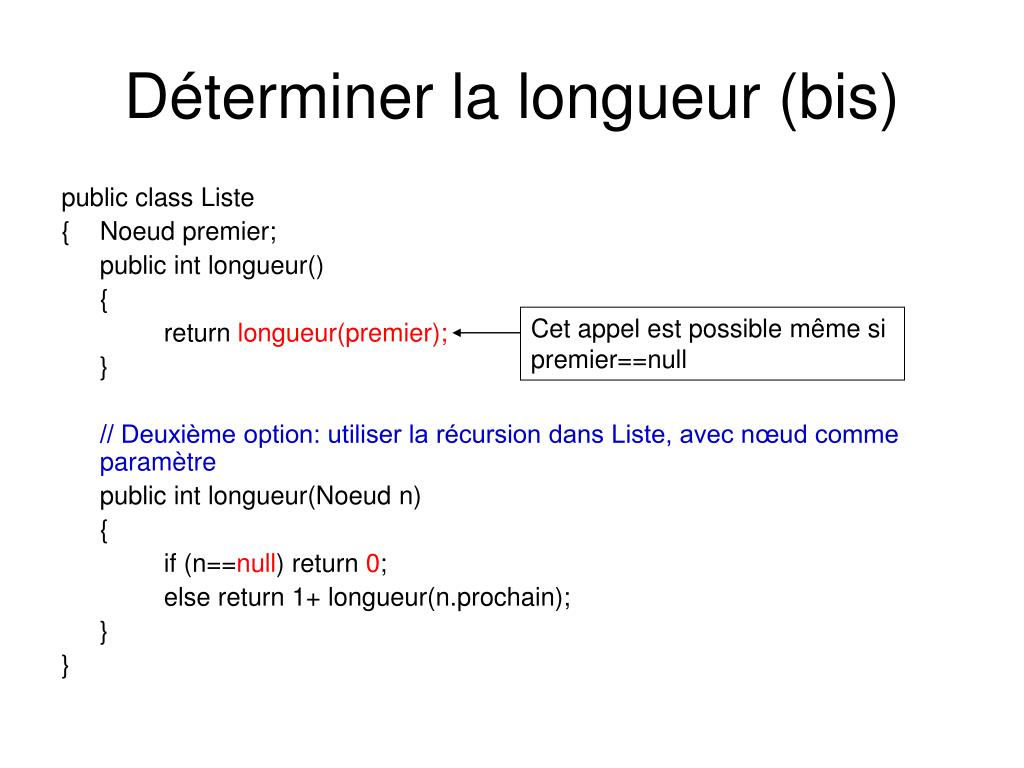 Déterminer la longueur (bis)

public class Liste
{ Noeud premier;
public int longueur()
{
return longueur(premier);
}

Cet appel est possible même si premier==null

// Deuxième option: utiliser la récursion dans Liste, avec nœud comme paramètre
public int longueur(Noeud n)
{
if (n==null) return 0;
else return 1+ longueur(n.prochain);
}
}